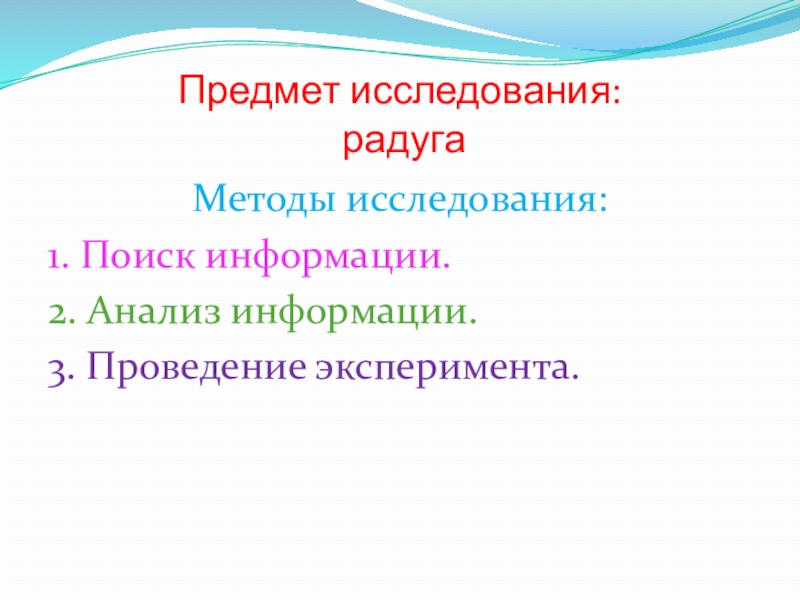 Предмет исследования:
радуга

Методы исследования:

1. Поиск информации.

2. Анализ информации.

3. Проведение эксперимента.